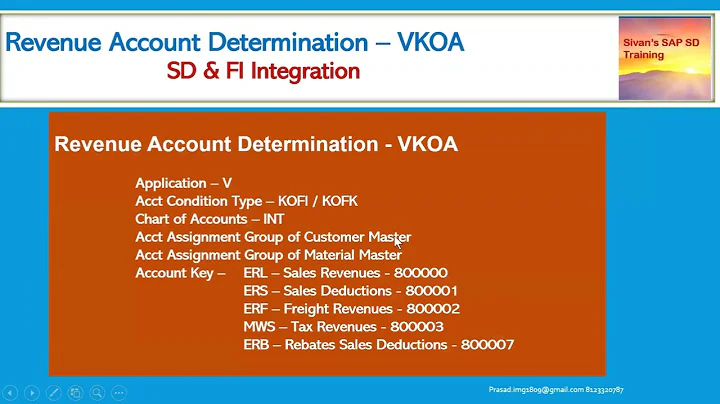 Revenue Account Determination – VKOA
SD & FI Integration

Sivan's SAP SD Training

Revenue Account Determination - VKOA

Application – V
Acct Condition Type – KOFI / KOFK
Chart of Accounts – INT
Acct Assignment Group of Customer Master
Acct Assignment Group of Material Master
Account Key – ERL – Sales Revenues - 800000
ERS – Sales Deductions - 800001
ERF – Freight Revenues - 800002
MWS – Tax Revenues - 800003
ERB – Rebates Sales Deductions - 800007

Prasad.img1809@gmail.com 8123320787